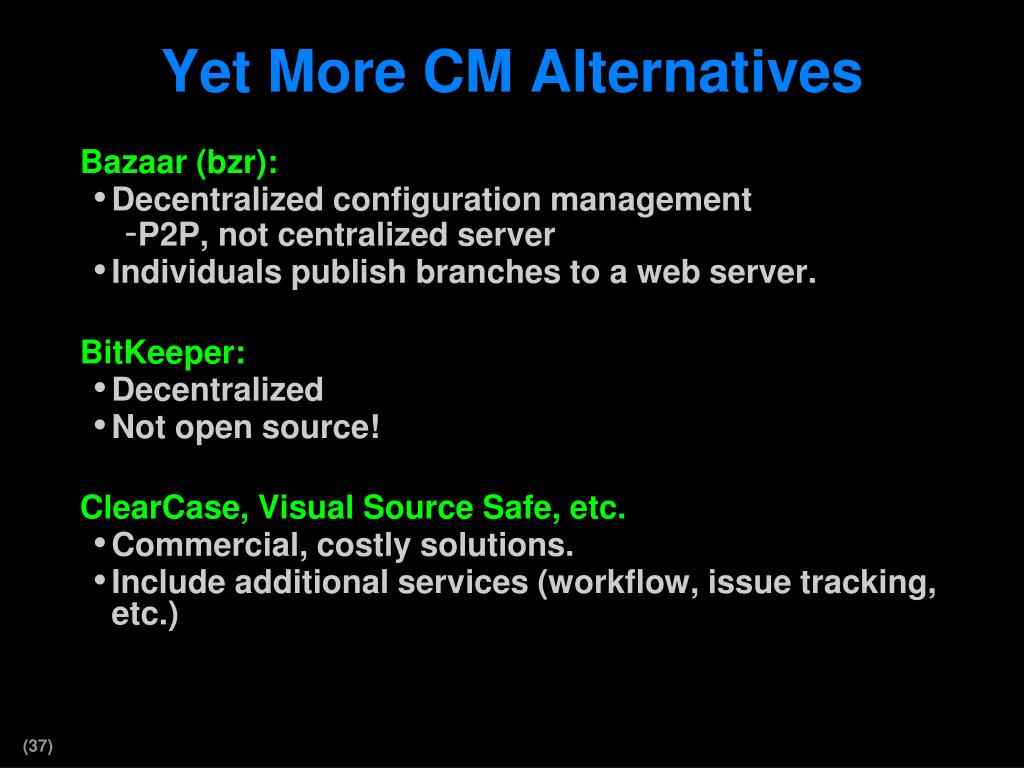 Yet More CM Alternatives

Bazaar (bzr):
• Decentralized configuration management
- P2P, not centralized server
• Individuals publish branches to a web server.

BitKeeper:
• Decentralized
• Not open source!

ClearCase, Visual Source Safe, etc.
• Commercial, costly solutions.
• Include additional services (workflow, issue tracking, etc.)

(37)